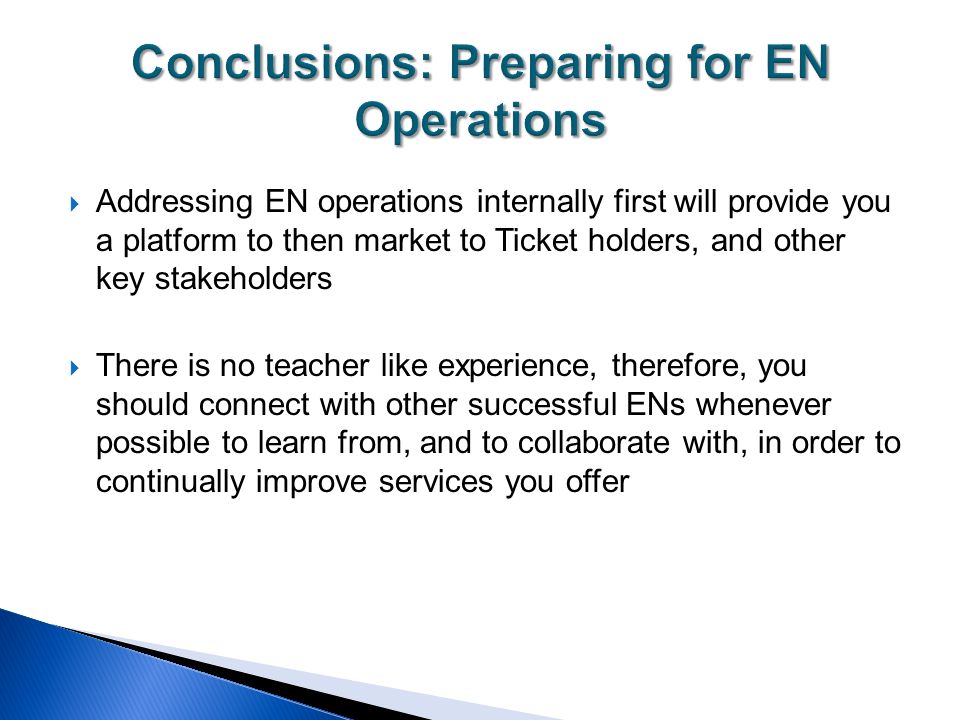 Conclusions: Preparing for EN Operations

Addressing EN operations internally first will provide you a platform to then market to Ticket holders, and other key stakeholders

There is no teacher like experience, therefore, you should connect with other successful ENs whenever possible to learn from, and to collaborate with, in order to continually improve services you offer